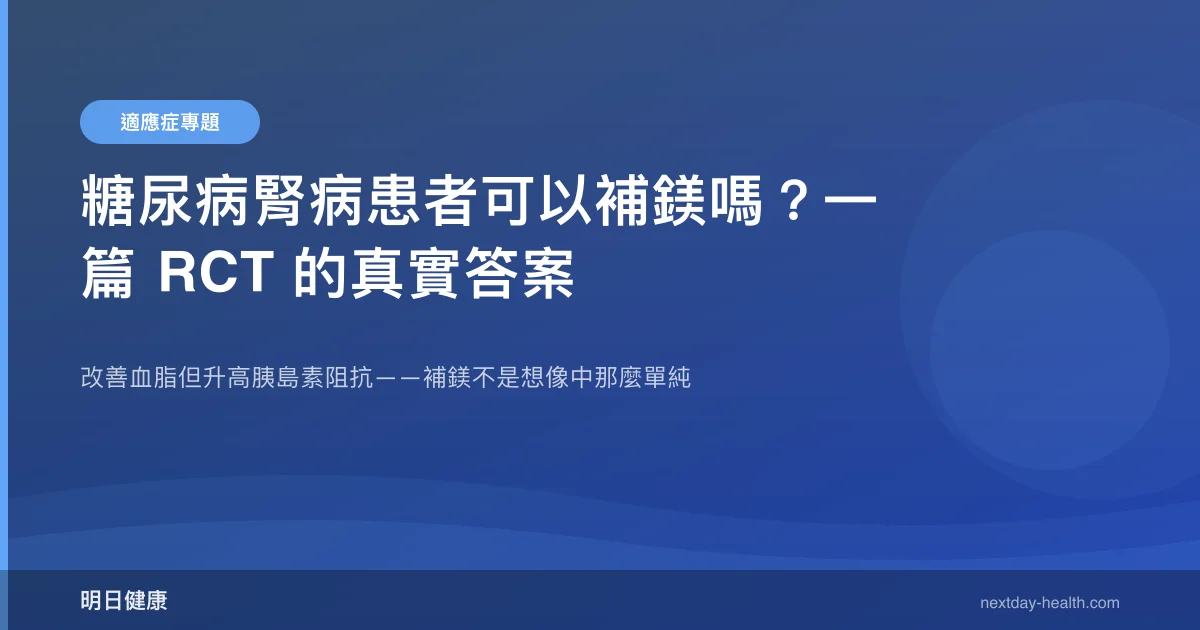 適應症專題

糖尿病腎病患者可以補鎂嗎？一篇 RCT 的真實答案

改善血脂但升高胰島素阻抗——補鎂不是想像中那麼單純

明日健康

nextday-health.com